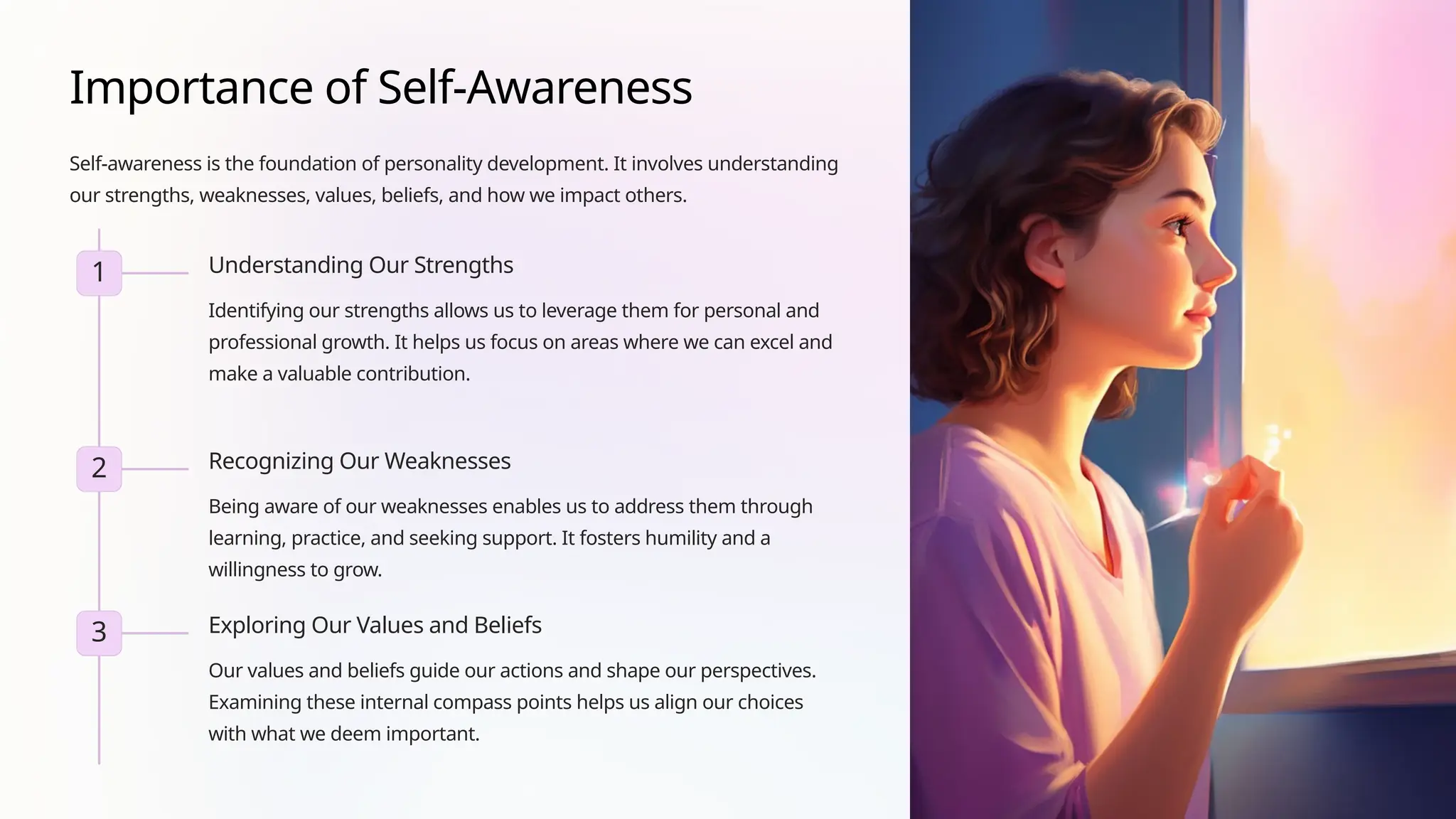 Importance of Self-Awareness

Self-awareness is the foundation of personality development. It involves understanding our strengths, weaknesses, values, beliefs, and how we impact others.

1

Understanding Our Strengths

Identifying our strengths allows us to leverage them for personal and professional growth. It helps us focus on areas where we can excel and make a valuable contribution.

2

Recognizing Our Weaknesses

Being aware of our weaknesses enables us to address them through learning, practice, and seeking support. It fosters humility and a willingness to grow.

3

Exploring Our Values and Beliefs

Our values and beliefs guide our actions and shape our perspectives. Examining these internal compass points helps us align our choices with what we deem important.